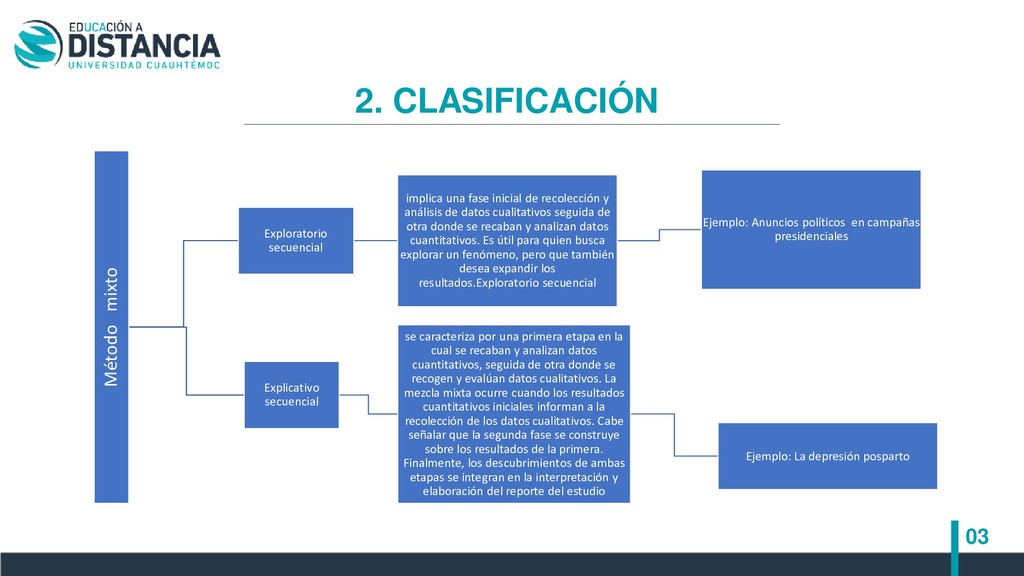 EDUCACIÓN A
DISTANCIA
UNIVERSIDAD CUAUHTÉMOC

2. CLASIFICACIÓN

Método mixto

Exploratorio secuencial

implica una fase inicial de recolección y análisis de datos cualitativos seguida de otra donde se recaban y analizan datos cuantitativos. Es útil para quien busca explorar un fenómeno, pero que también desea expandir los resultados.Exploratorio secuencial

Ejemplo: Anuncios políticos en campañas presidenciales

Explicativo secuencial

se caracteriza por una primera etapa en la cual se recaban y analizan datos cuantitativos, seguida de otra donde se recogen y evalúan datos cualitativos. La mezcla mixta ocurre cuando los resultados cuantitativos iniciales informan a la recolección de los datos cualitativos. Cabe señalar que la segunda fase se construye sobre los resultados de la primera. Finalmente, los descubrimientos de ambas etapas se integran en la interpretación y elaboración del reporte del estudio

Ejemplo: La depresión posparto

03